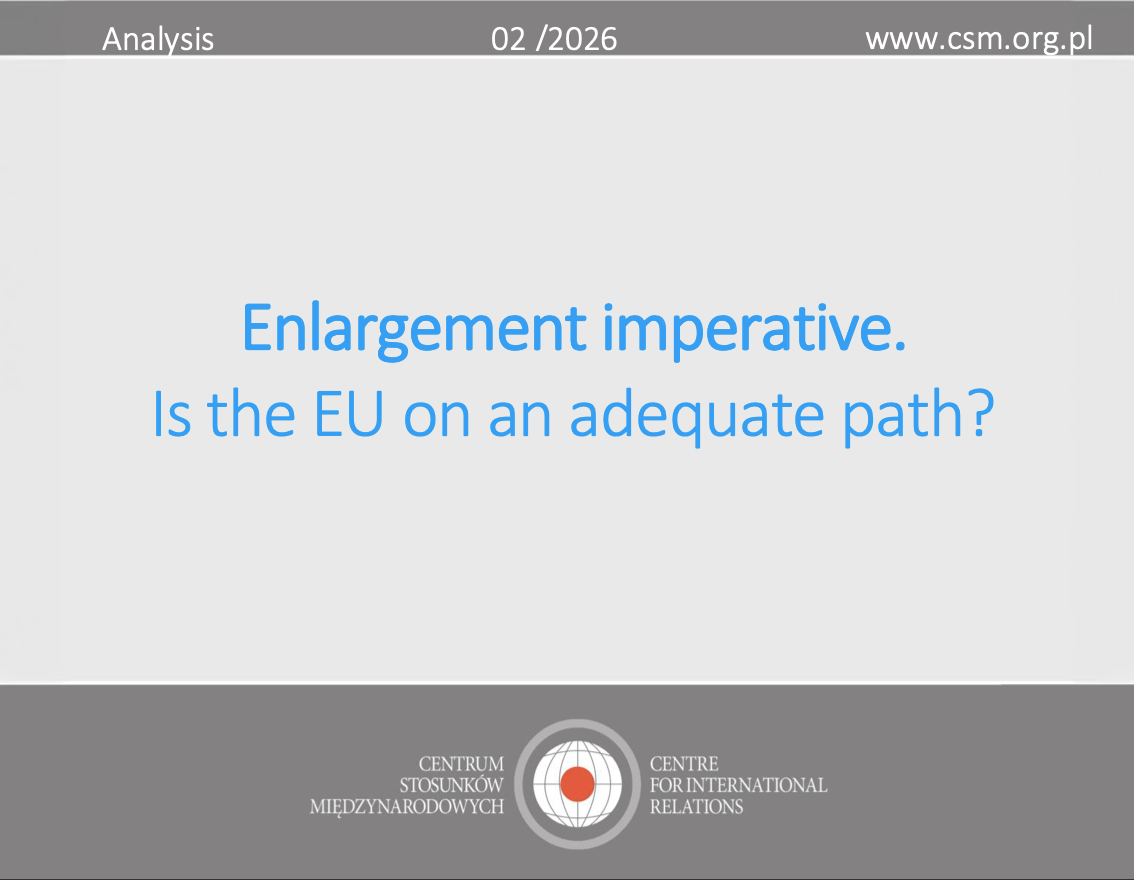 Analysis 02 /2026 www.csm.org.pl

Enlargement imperative.
Is the EU on an adequate path?

CENTRUM
STOSUNKÓW
MIĘDZYNARODOWYCH

CENTRE
FOR INTERNATIONAL
RELATIONS